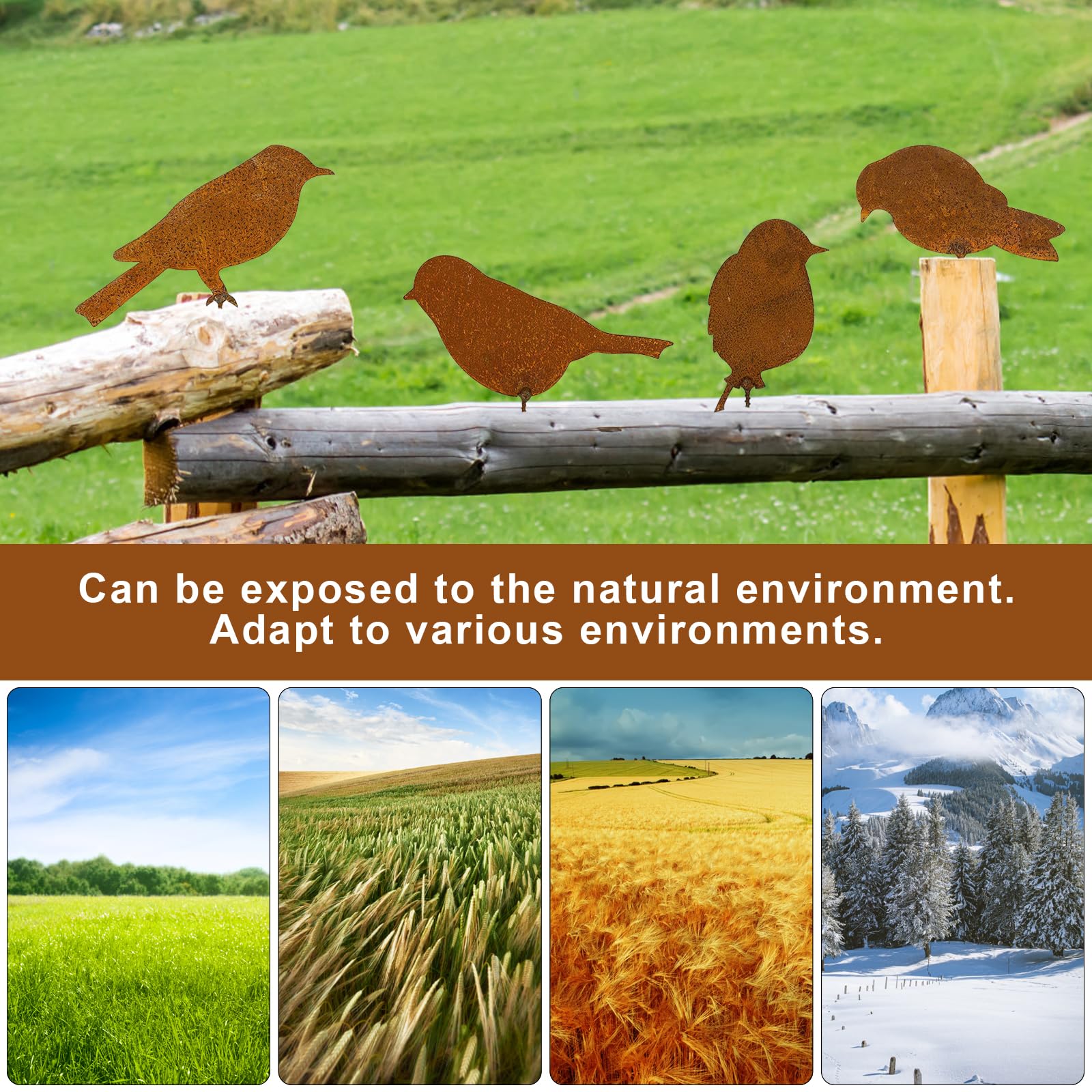 Can be exposed to the natural environment.
Adapt to various environments.